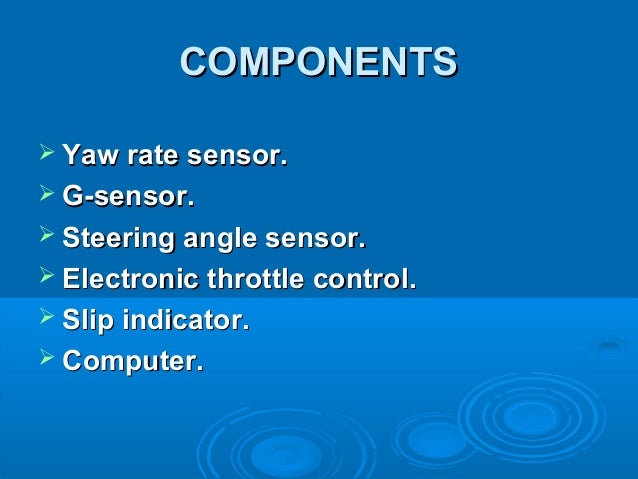 COMPONENTS

➢ Yaw rate sensor.
➢ G-sensor.
➢ Steering angle sensor.
➢ Electronic throttle control.
➢ Slip indicator.
➢ Computer.